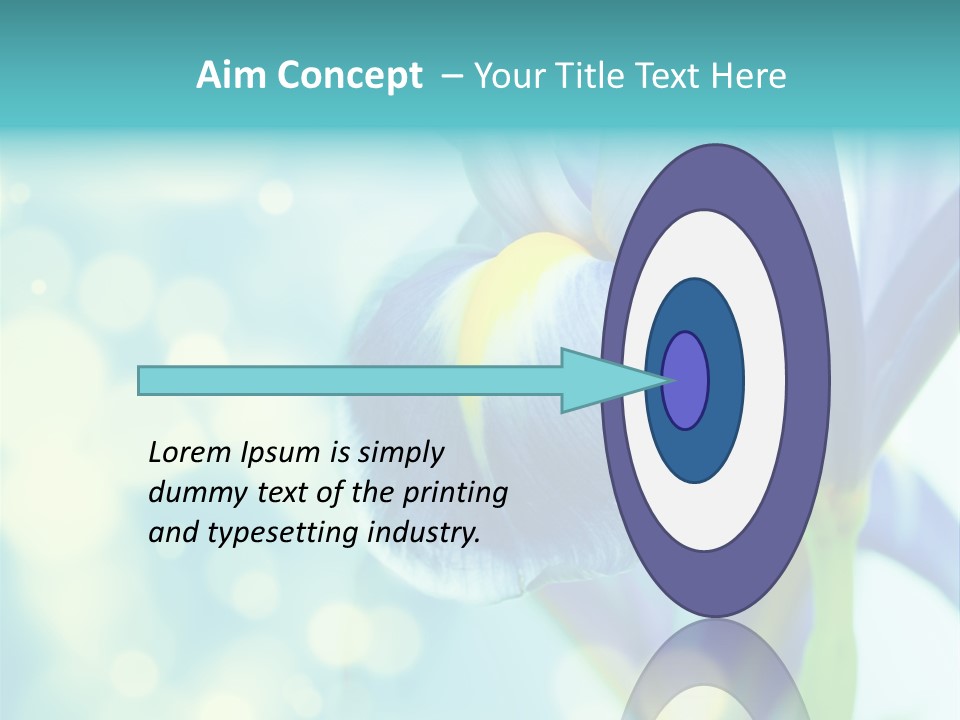 Aim Concept – Your Title Text Here

Lorem Ipsum is simply dummy text of the printing and typesetting industry.